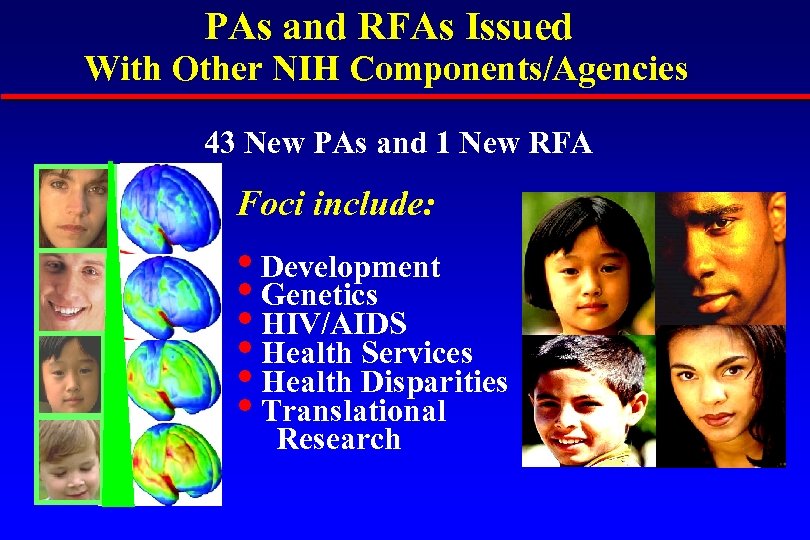 PAs and RFAs Issued
With Other NIH Components/Agencies

43 New PAs and 1 New RFA

Foci include:

• Development
• Genetics
• HIV/AIDS
• Health Services
• Health Disparities
• Translational Research